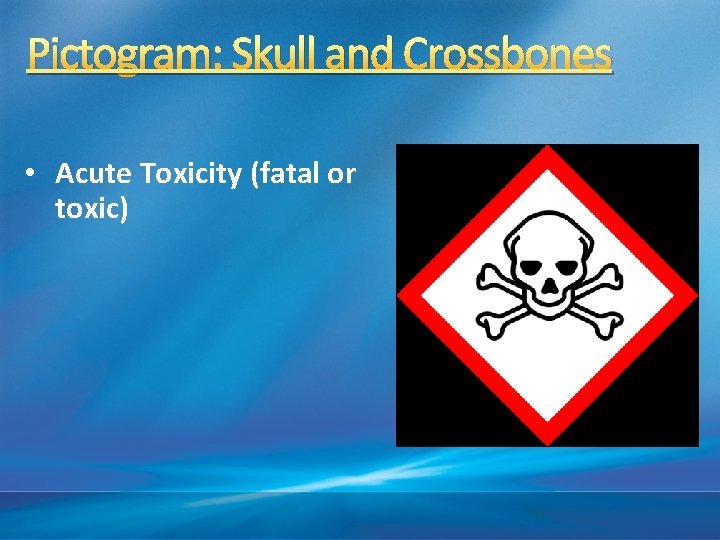 Pictogram: Skull and Crossbones

• Acute Toxicity (fatal or toxic)